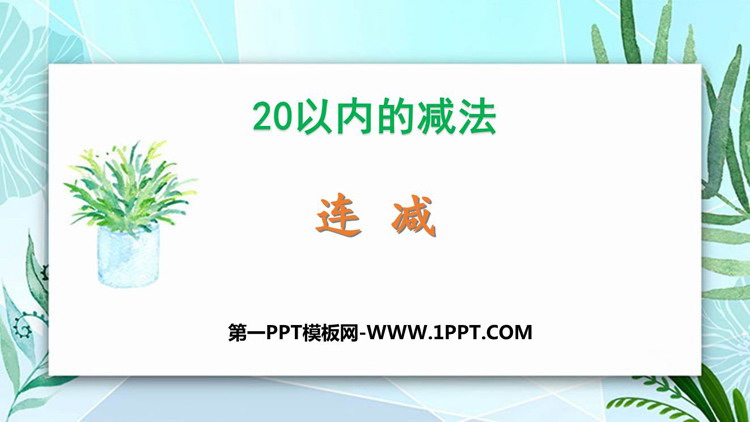 20以内的减法

连 减

第一PPT模板网-WWW.1PPT.COM